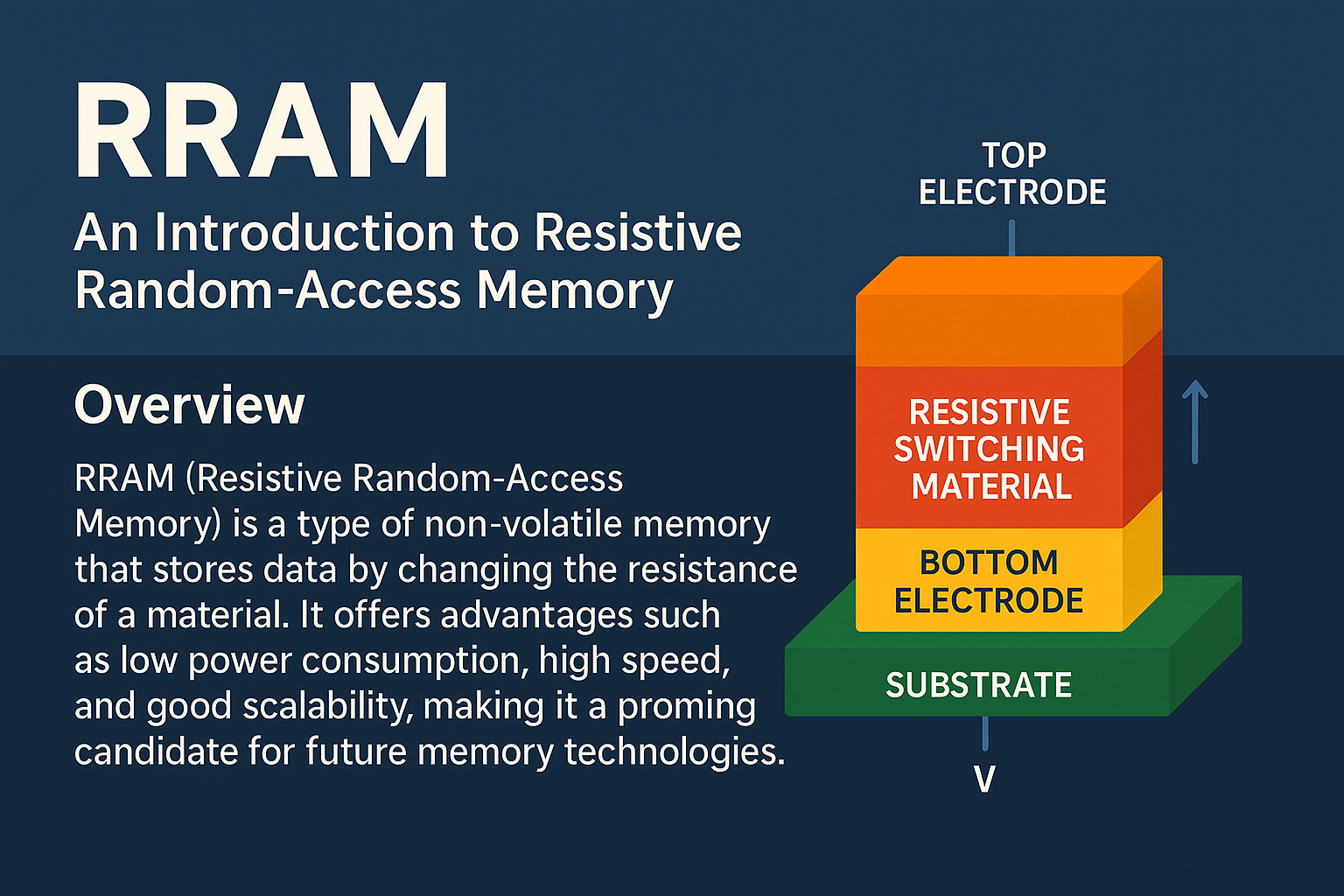 RRAM

An Introduction to Resistive Random-Access Memory

Overview

RRAM (Resistive Random-Access Memory) is a type of non-volatile memory that stores data by changing the resistance of a material. It offers advantages such as low power consumption, high speed, and good scalability, making it a proming candidate for future memory technologies.

TOP ELECTRODE

RESISTIVE SWITCHING MATERIAL

BOTTOM ELECTRODE

SUBSTRATE

V